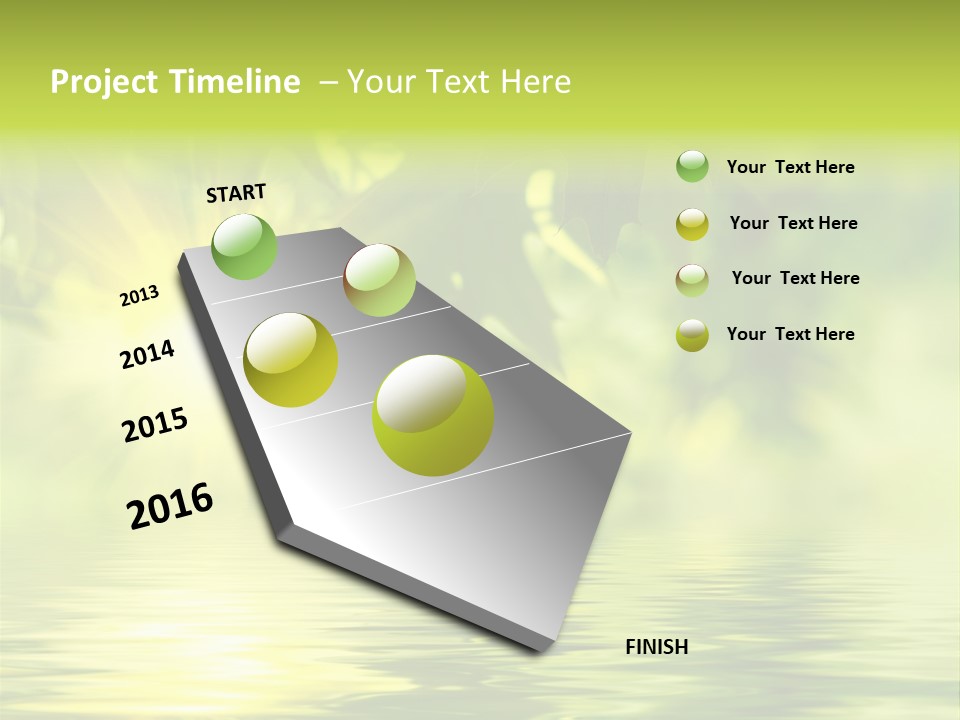 Project Timeline – Your Text Here

START

2013

2014

2015

2016

FINISH

Your Text Here

Your Text Here

Your Text Here

Your Text Here